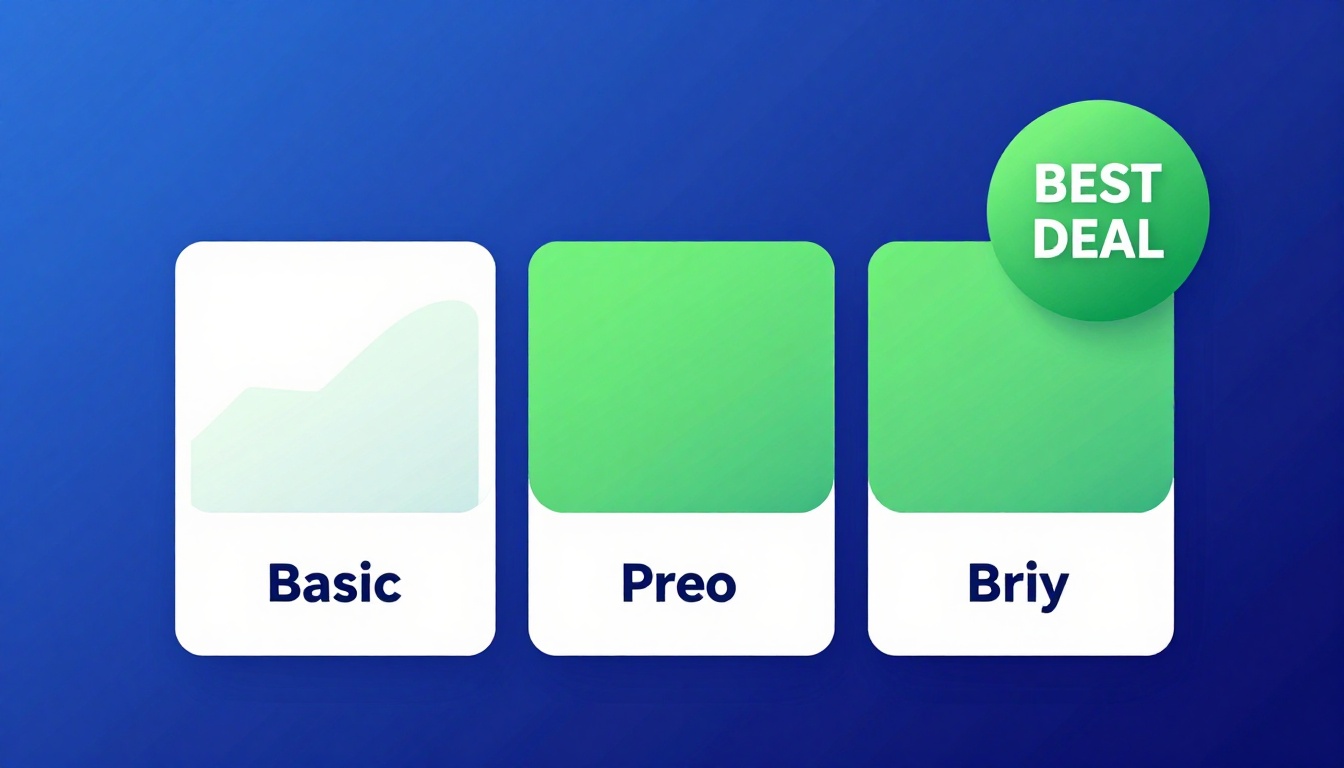 BEST DEAL

Basic

Preo

Briy